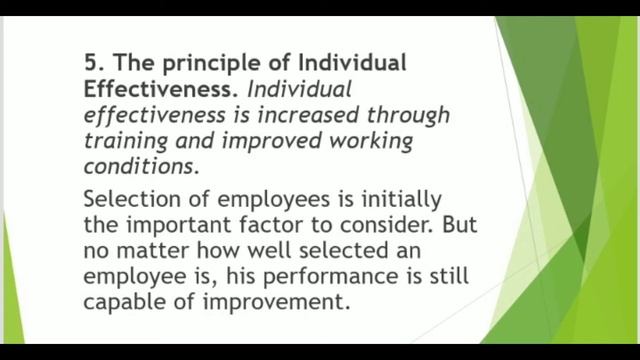 5. The principle of Individual Effectiveness. Individual effectiveness is increased through training and improved working conditions.

Selection of employees is initially the important factor to consider. But no matter how well selected an employee is, his performance is still capable of improvement.